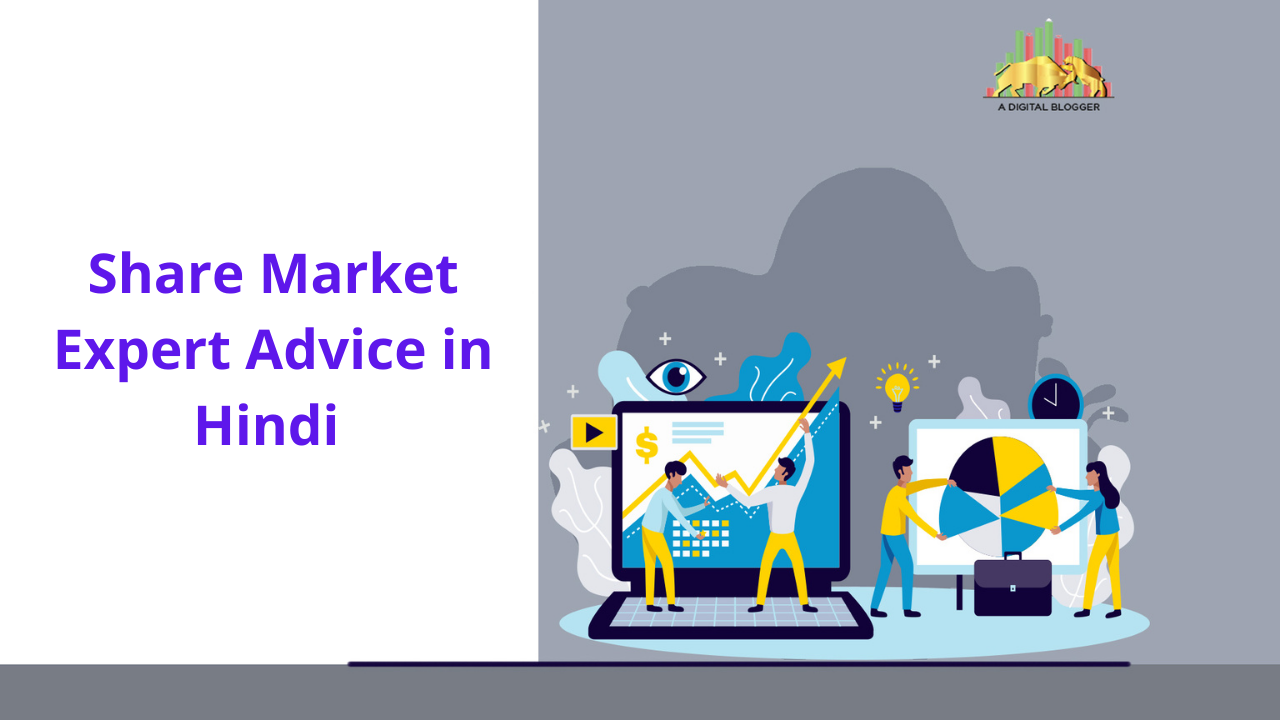 A DIGITAL BLOGGER

Share Market Expert Advice in Hindi

$